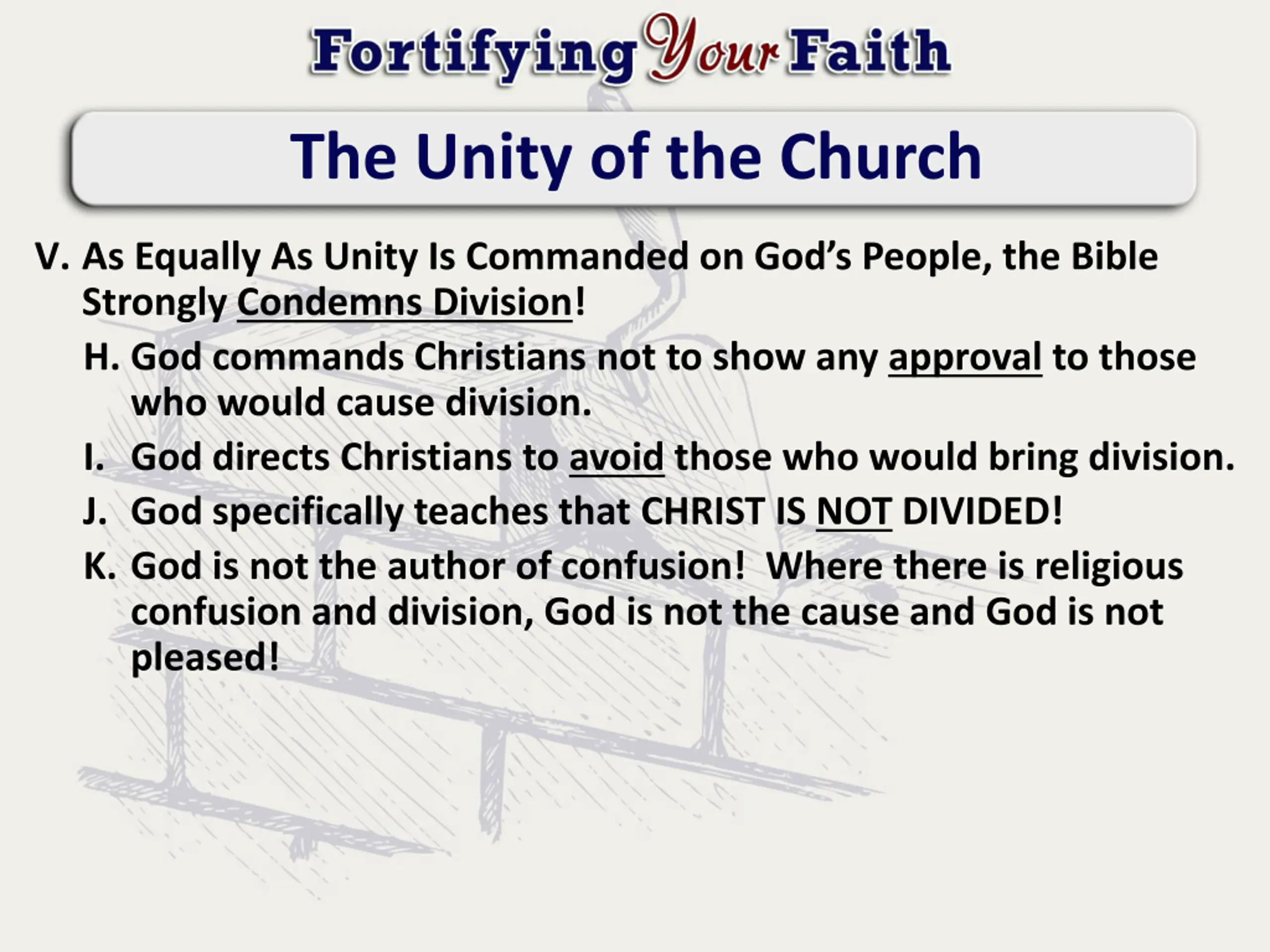 Fortifying Your Faith

The Unity of the Church

V. As Equally As Unity Is Commanded on God's People, the Bible Strongly Condemns Division!

H. God commands Christians not to show any approval to those who would cause division.

I. God directs Christians to avoid those who would bring division.

J. God specifically teaches that CHRIST IS NOT DIVIDED!

K. God is not the author of confusion! Where there is religious confusion and division, God is not the cause and God is not pleased!